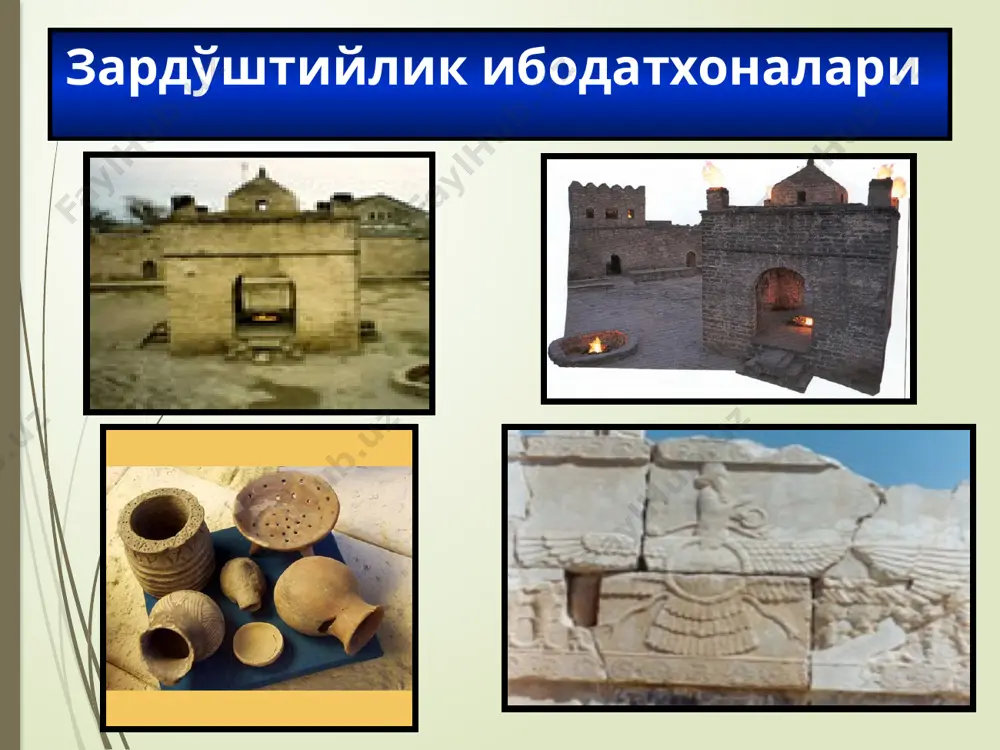 Зардўштийлик ибодатхоналари